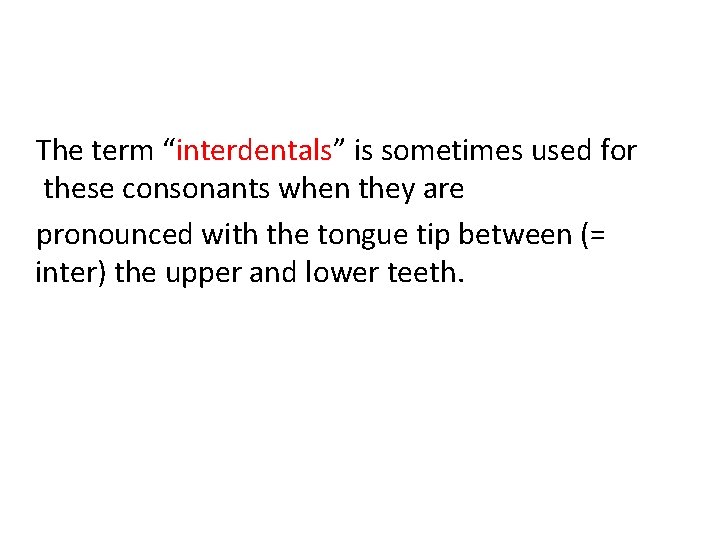 The term “interdentals” is sometimes used for these consonants when they are

pronounced with the tongue tip between (= inter) the upper and lower teeth.